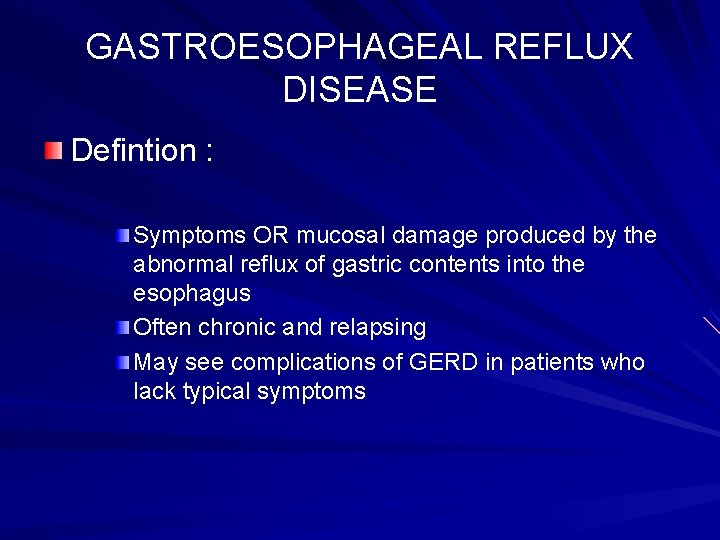 GASTROESOPHAGEAL REFLUX DISEASE

Defintion :

Symptoms OR mucosal damage produced by the abnormal reflux of gastric contents into the esophagus

Often chronic and relapsing

May see complications of GERD in patients who lack typical symptoms